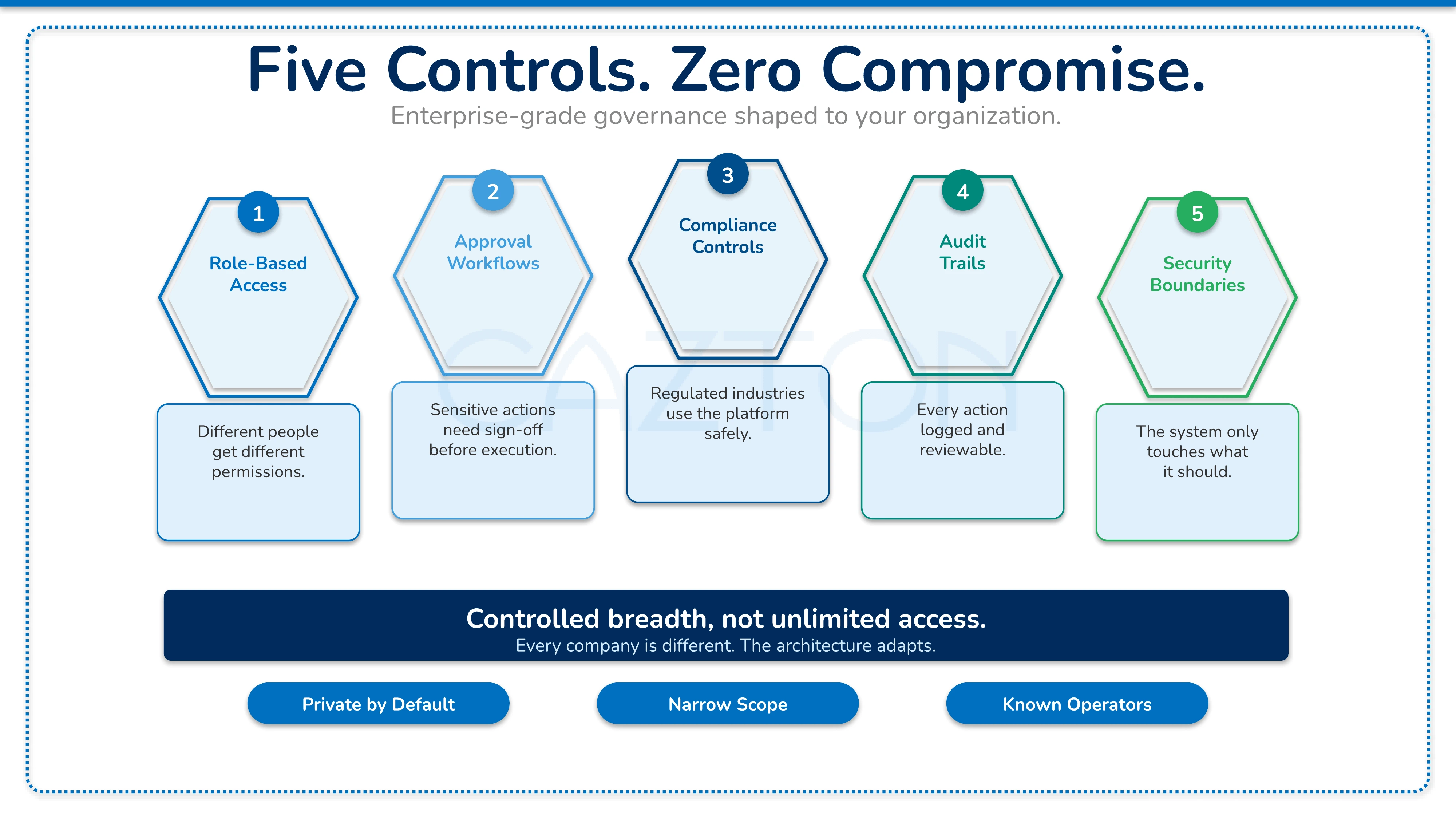 Five Controls. Zero Compromise.

Enterprise-grade governance shaped to your organization.

1
Role-Based Access

Different people get different permissions.

2
Approval Workflows

Sensitive actions need sign-off before execution.

3
Compliance Controls

Regulated industries use the platform safely.

4
Audit Trails

Every action logged and reviewable.

5
Security Boundaries

The system only touches what it should.

CAZTON

Controlled breadth, not unlimited access.
Every company is different. The architecture adapts.

Private by Default

Narrow Scope

Known Operators